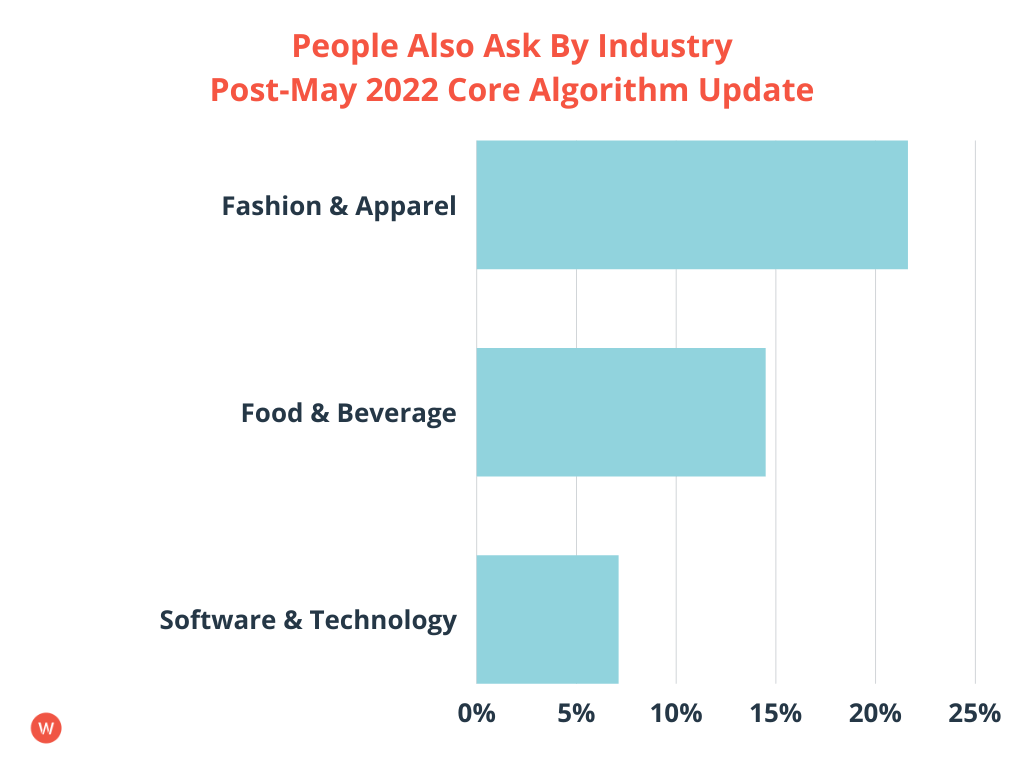 People Also Ask By Industry
Post-May 2022 Core Algorithm Update

Fashion & Apparel

Food & Beverage

Software & Technology

0% 5% 10% 15% 20% 25%

W